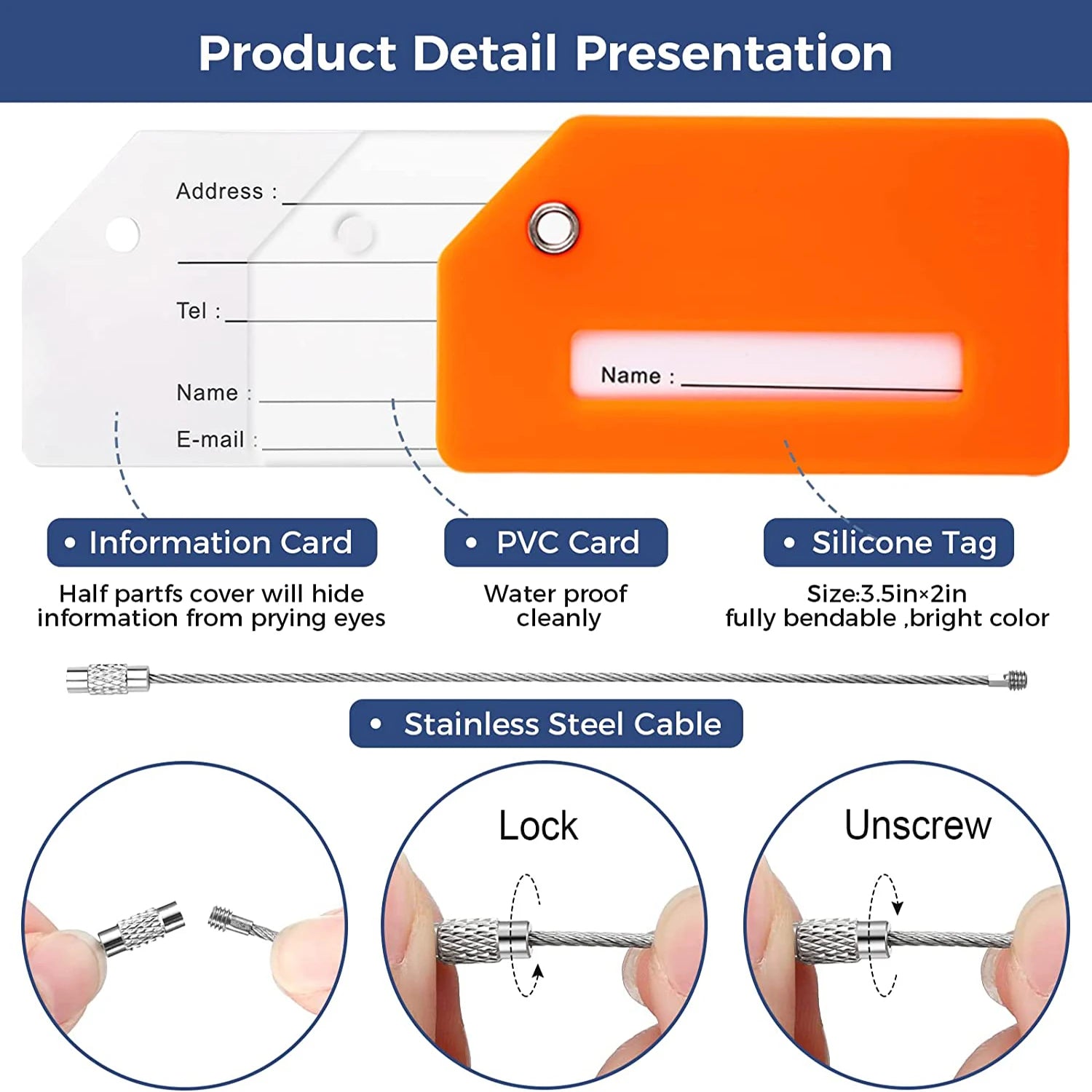 Product Detail Presentation

Address :

Tel :

Name :

E-mail :

Name :

• Information Card

Half partfs cover will hide information from prying eyes

• PVC Card

Water proof cleanly

• Silicone Tag

Size:3.5in×2in fully bendable ,bright color

• Stainless Steel Cable

Lock

Unscrew